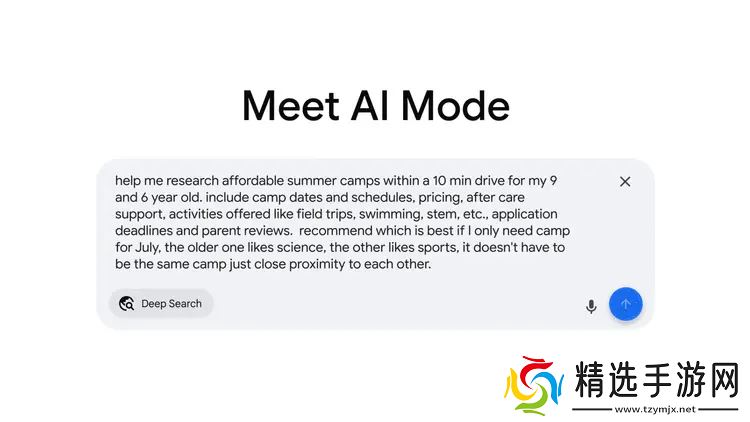 Meet AI Mode

help me research affordable summer camps within a 10 min drive for my 9 and 6 year old. include camp dates and schedules, pricing, after care support, activities offered like field trips, swimming, stem, etc., application deadlines and parent reviews.  recommend which is best if I only need camp for July, the older one likes science, the other likes sports, it doesn't have to be the same camp just close proximity to each other.

Deep Search

精选手游网
www.tzymjx.net